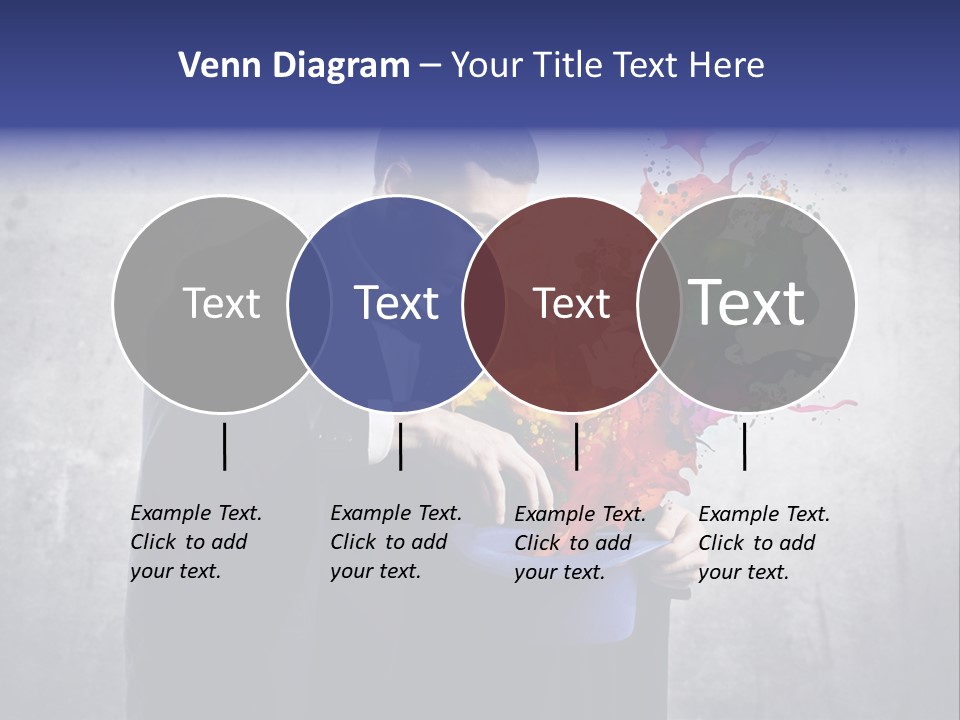 Venn Diagram – Your Title Text Here

Text

Text

Text

Text

Example Text. Click to add your text.

Example Text. Click to add your text.

Example Text. Click to add your text.

Example Text. Click to add your text.